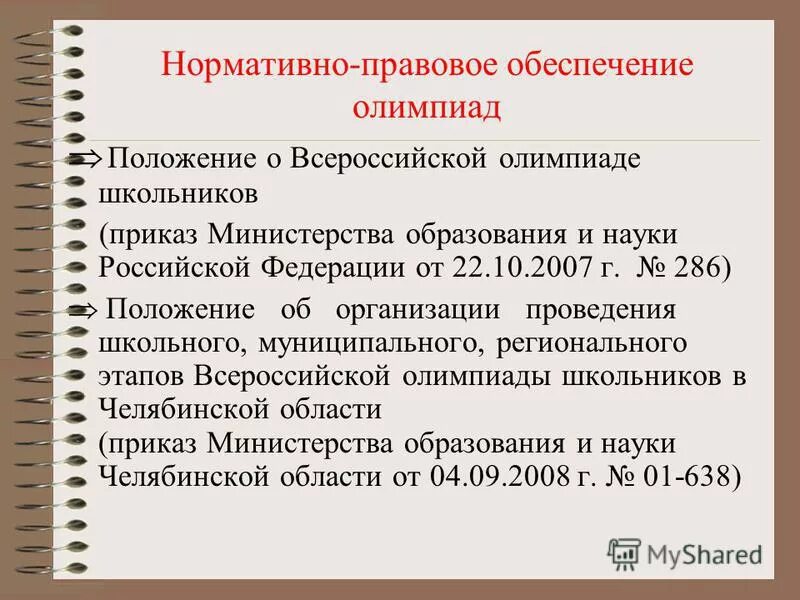 Нормативно-правовое обеспечение олимпиад

⇒ Положение о Всероссийской олимпиаде школьников

(приказ Министерства образования и науки Российской Федерации от 22.10.2007 г. № 286)

⇒ Положение об организации проведения школьного, муниципального, регионального этапов Всероссийской олимпиады школьников в Челябинской области
(приказ Министерства образования и науки Челябинской области от 04.09.2008 г. № 01-638)

MyShared